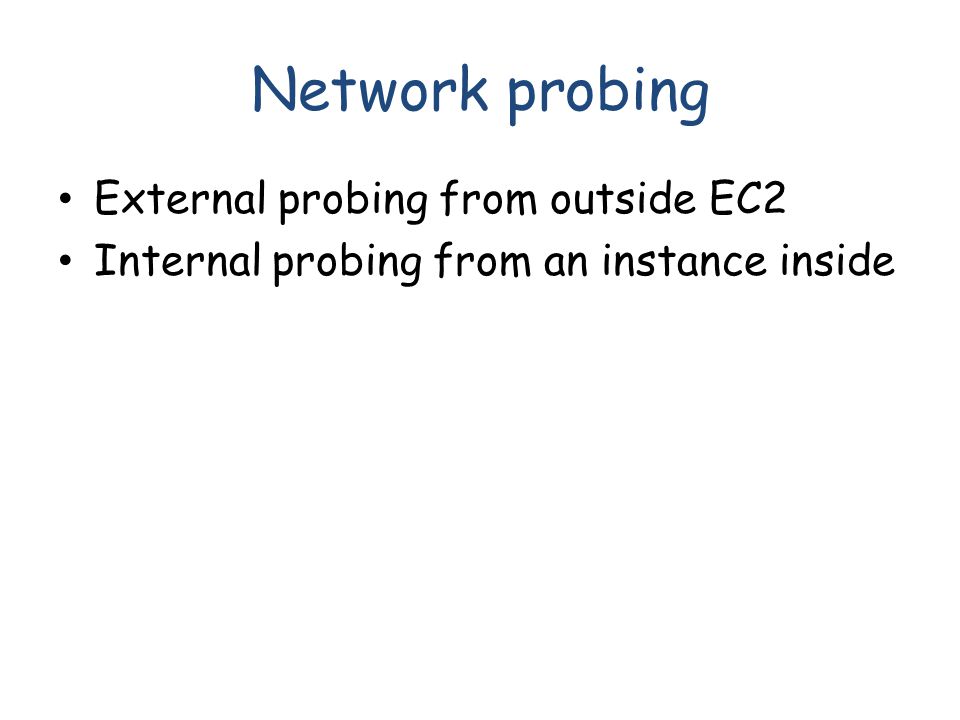 Network probing

• External probing from outside EC2
• Internal probing from an instance inside